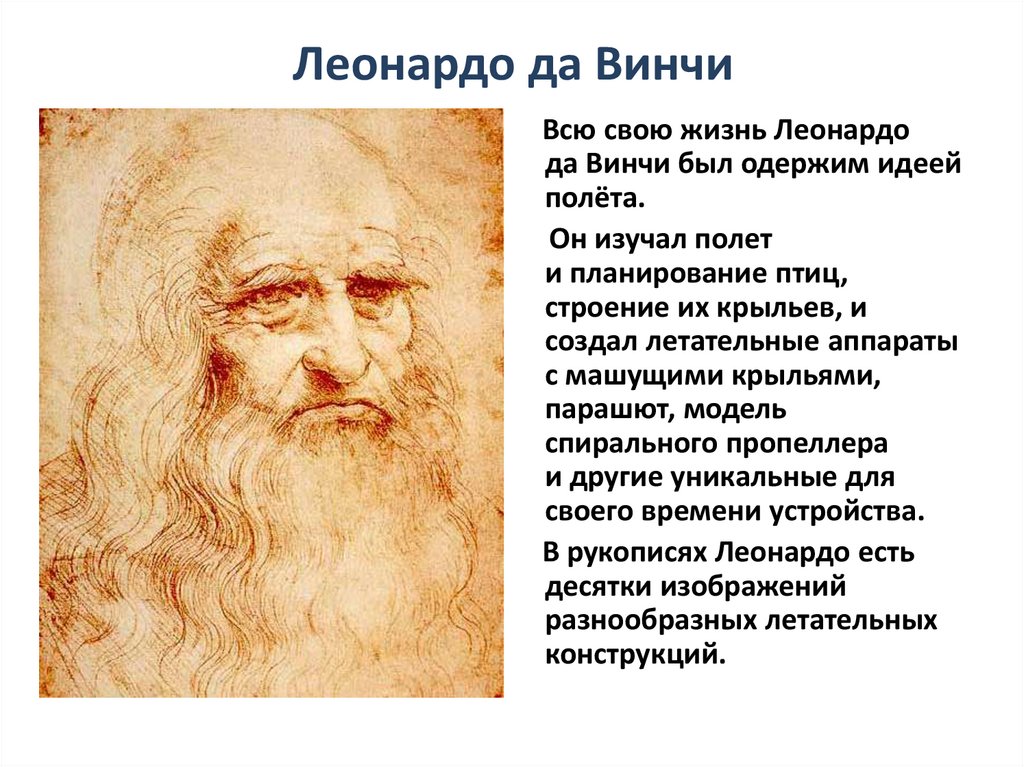 Леонардо да Винчи

Всю свою жизнь Леонардо да Винчи был одержим идеей полёта.

Он изучал полет и планирование птиц, строение их крыльев, и создал летательные аппараты с машущими крыльями, парашют, модель спирального пропеллера и другие уникальные для своего времени устройства.

В рукописях Леонардо есть десятки изображений разнообразных летательных конструкций.